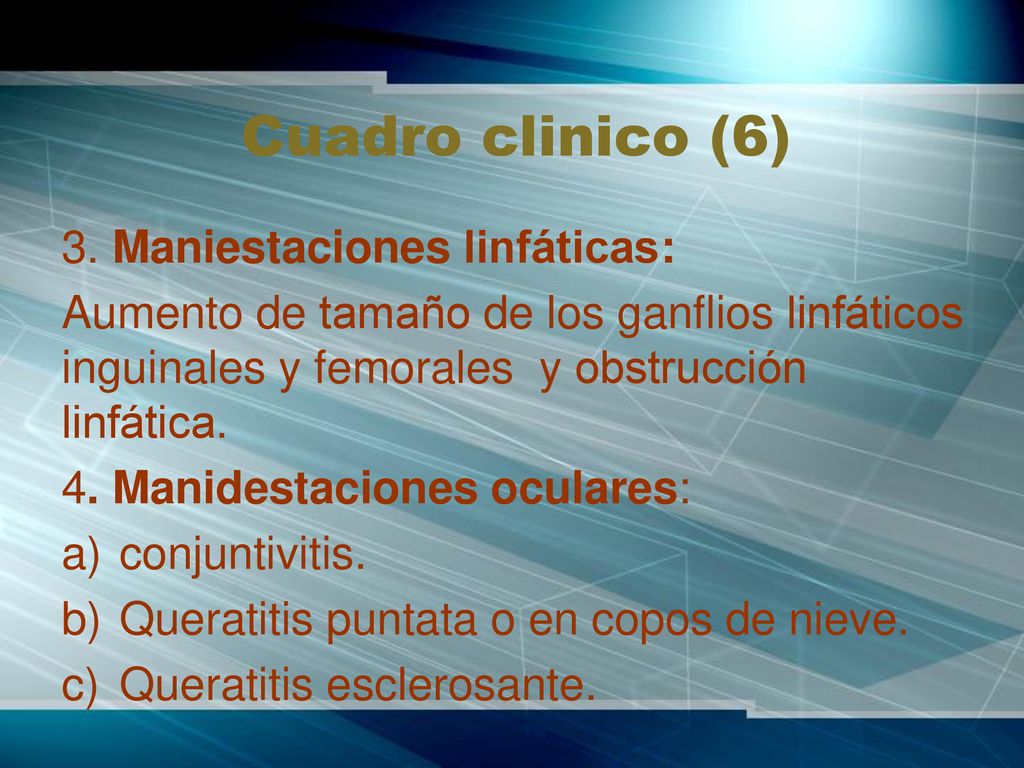 Cuadro clinico (6)

3. Maniestaciones linfáticas:

Aumento de tamaño de los ganflios linfáticos inguinales y femorales y obstrucción linfática.

4. Manidestaciones oculares:

a) conjuntivitis.

b) Queratitis puntata o en copos de nieve.

c) Queratitis esclerosante.